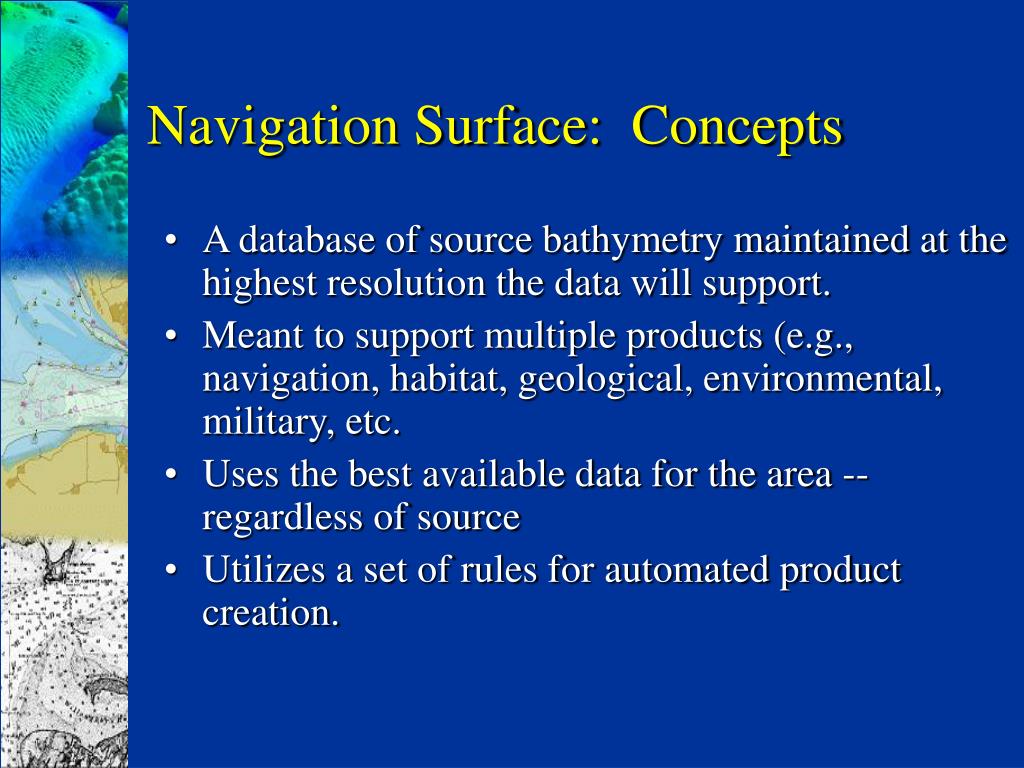 Navigation Surface: Concepts

• A database of source bathymetry maintained at the highest resolution the data will support.
• Meant to support multiple products (e.g., navigation, habitat, geological, environmental, military, etc.
• Uses the best available data for the area -- regardless of source
• Utilizes a set of rules for automated product creation.